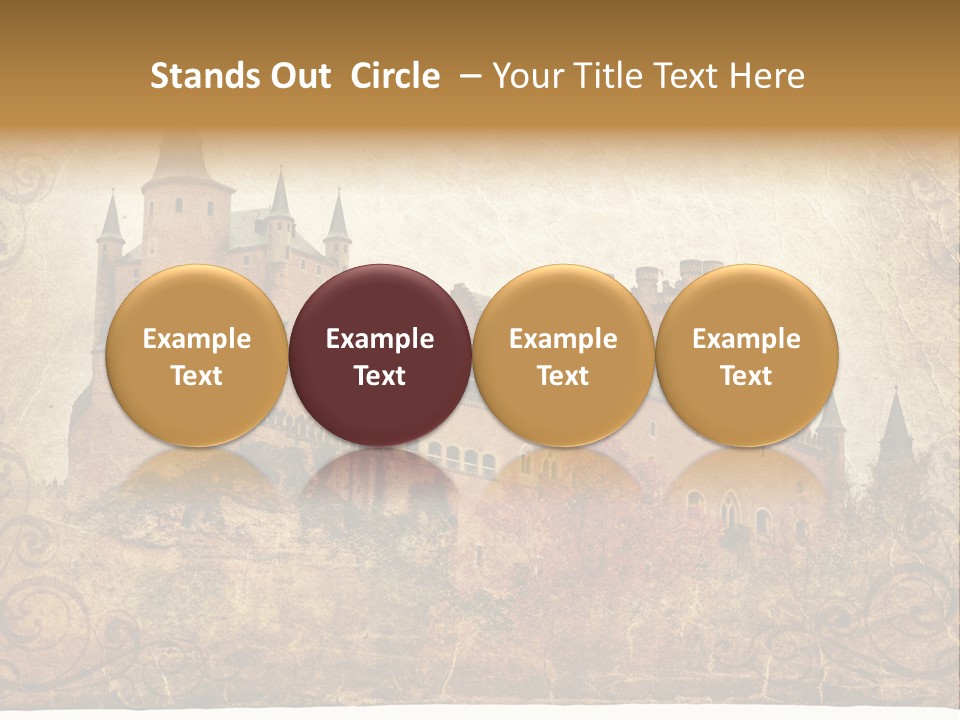 Stands Out Circle – Your Title Text Here

Example Text

Example Text

Example Text

Example Text